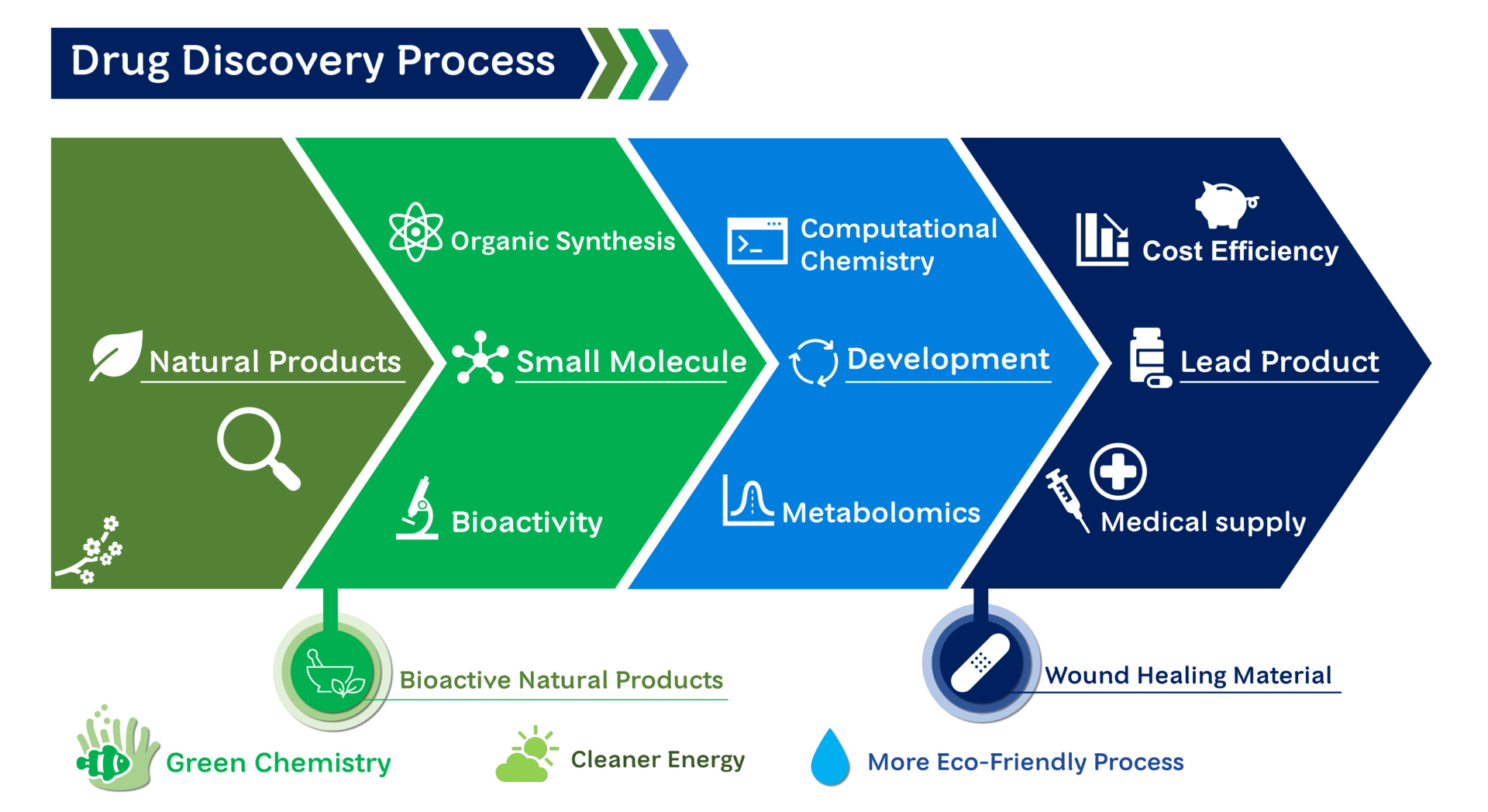 Drug Discovery Process

Natural Products

Organic Synthesis

Small Molecule

Bioactivity

Computational Chemistry

Development

Metabolomics

Cost Efficiency

Lead Product

Medical supply

Bioactive Natural Products

Wound Healing Material

Green Chemistry

Cleaner Energy

More Eco-Friendly Process